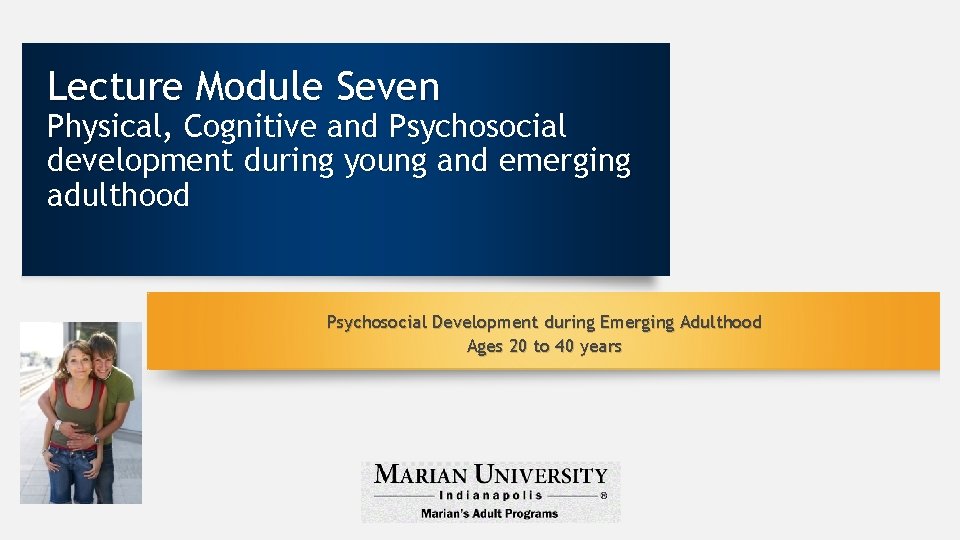 Lecture Module Seven
Physical, Cognitive and Psychosocial development during young and emerging adulthood

Psychosocial Development during Emerging Adulthood
Ages 20 to 40 years

MARIAN UNIVERSITY
Indianapolis ®
Marian's Adult Programs